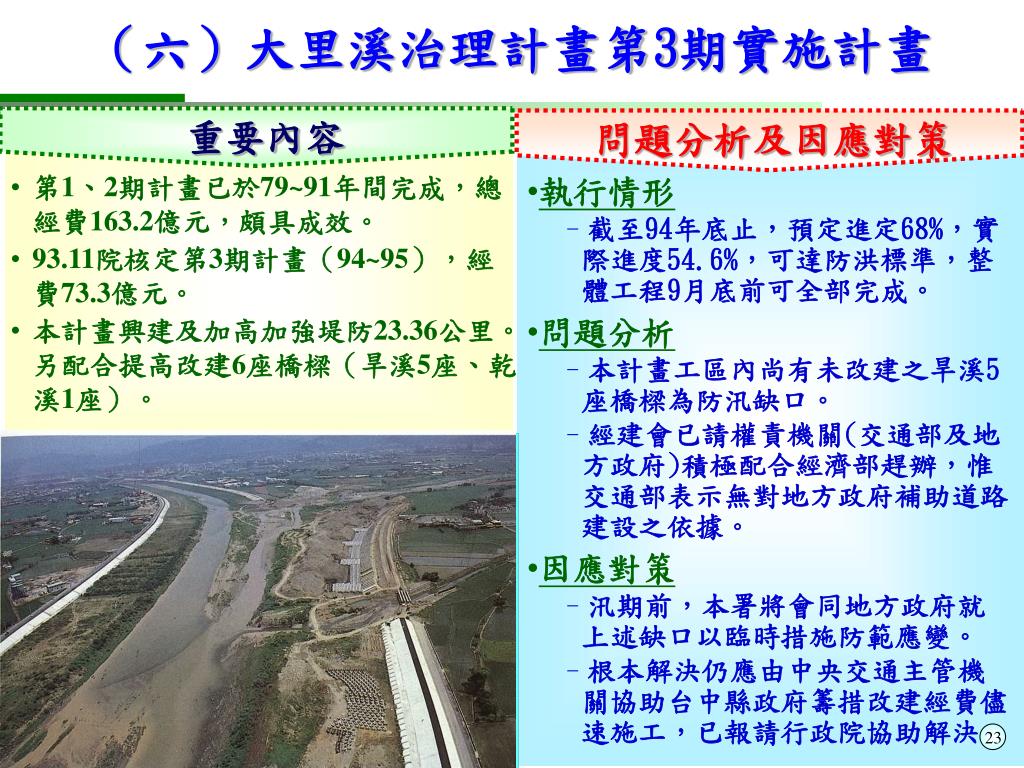 （六）大里溪治理計畫第3期實施計畫

重要內容

• 第1、2期計畫已於79~91年間完成，總經費163.2億元，頗具成效。

• 93.11院核定第3期計畫（94~95），經費73.3億元。

• 本計畫興建及加高加強堤防23.36公里。另配合提高改建6座橋樑（旱溪5座、乾溪1座）。

問題分析及因應對策

•執行情形

– 截至94年底止，預定進定68%，實際進度54.6%，可達防洪標準，整體工程9月底前可全部完成。

•問題分析

– 本計畫工區內尚有未改建之旱溪5座橋樑為防汛缺口。

– 經建會已請權責機關(交通部及地方政府)積極配合經濟部趕辦，惟交通部表示無對地方政府補助道路建設之依據。

•因應對策

– 汛期前，本署將會同地方政府就上述缺口以臨時措施防範應變。

– 根本解決仍應由中央交通主管機關協助台中縣政府籌措改建經費儘速施工，已報請行政院協助解決

23